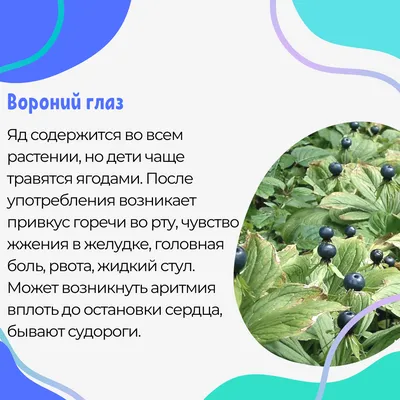 Вороний глаз

Яд содержится во всем растении, но дети чаще травятся ягодами. После употребления возникает привкус горечи во рту, чувство жжения в желудке, головная боль, рвота, жидкий стул. Может возникнуть аритмия вплоть до остановки сердца, бывают судороги.